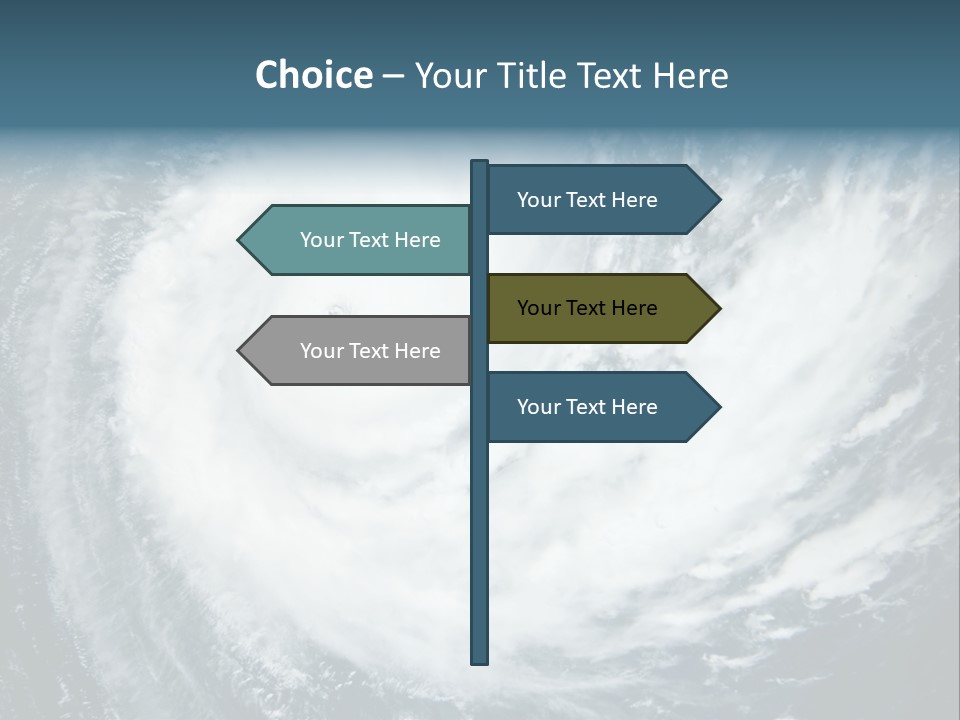 Choice – Your Title Text Here

Your Text Here

Your Text Here

Your Text Here

Your Text Here

Your Text Here